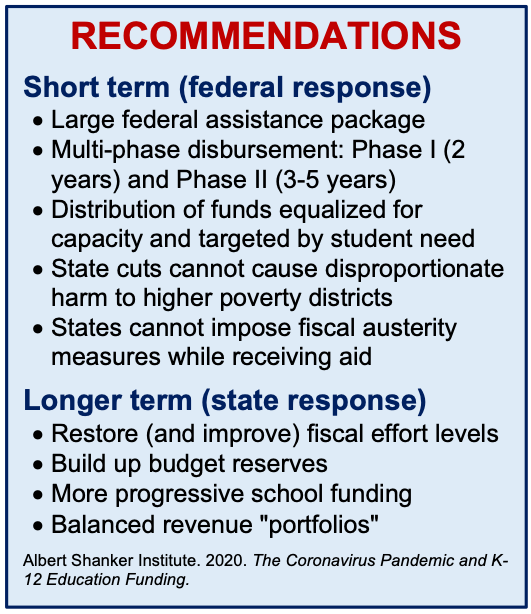 RECOMMENDATIONS

Short term (federal response)
• Large federal assistance package
• Multi-phase disbursement: Phase I (2 years) and Phase II (3-5 years)
• Distribution of funds equalized for capacity and targeted by student need
• State cuts cannot cause disproportionate harm to higher poverty districts
• States cannot impose fiscal austerity measures while receiving aid

Longer term (state response)
• Restore (and improve) fiscal effort levels
• Build up budget reserves
• More progressive school funding
• Balanced revenue "portfolios"

Albert Shanker Institute. 2020. The Coronavirus Pandemic and K-12 Education Funding.